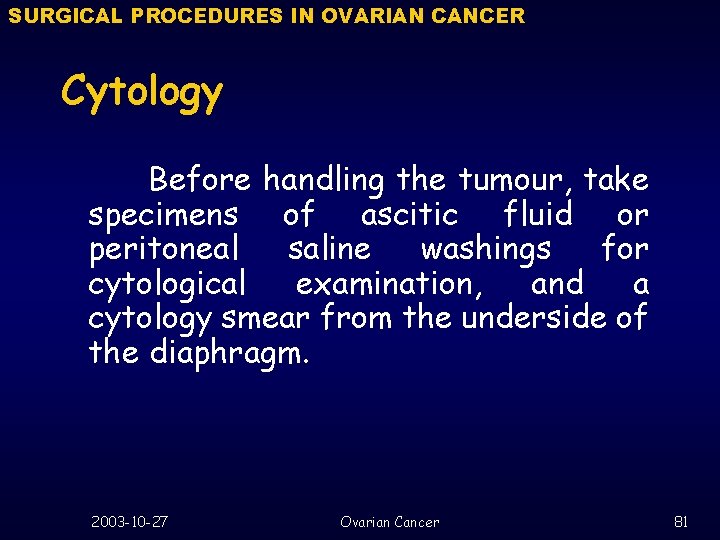 SURGICAL PROCEDURES IN OVARIAN CANCER

Cytology

Before handling the tumour, take specimens of ascitic fluid or peritoneal saline washings for cytological examination, and a cytology smear from the underside of the diaphragm.

2003-10-27

Ovarian Cancer

81